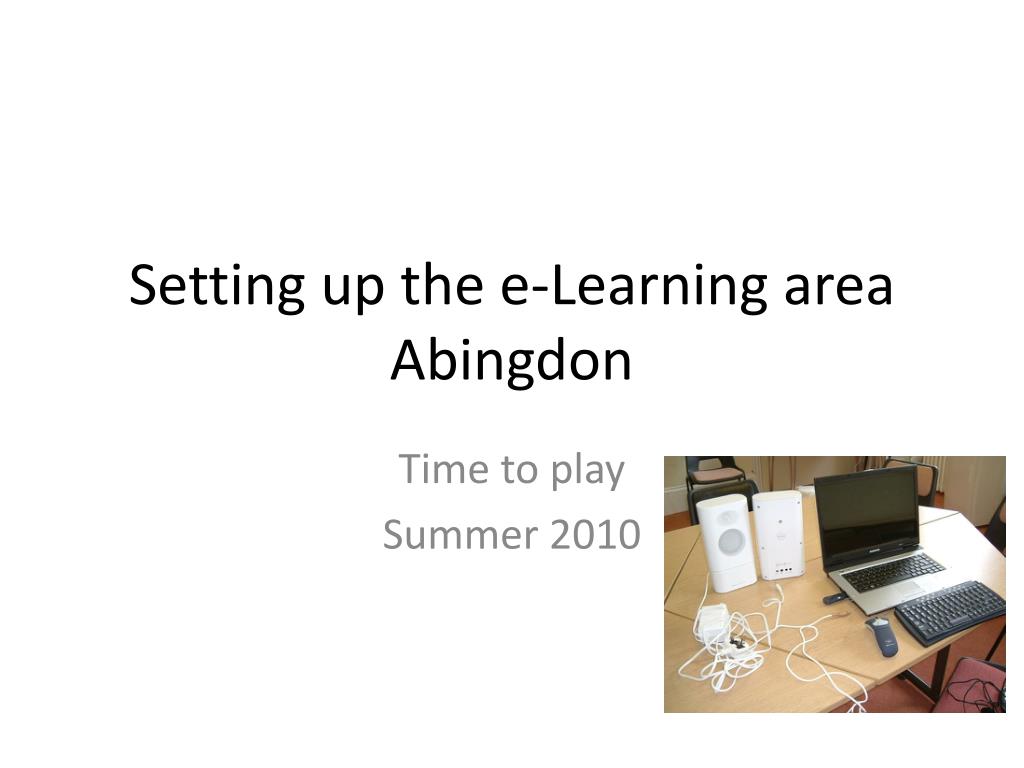 Setting up the e-Learning area Abingdon

Time to play
Summer 2010